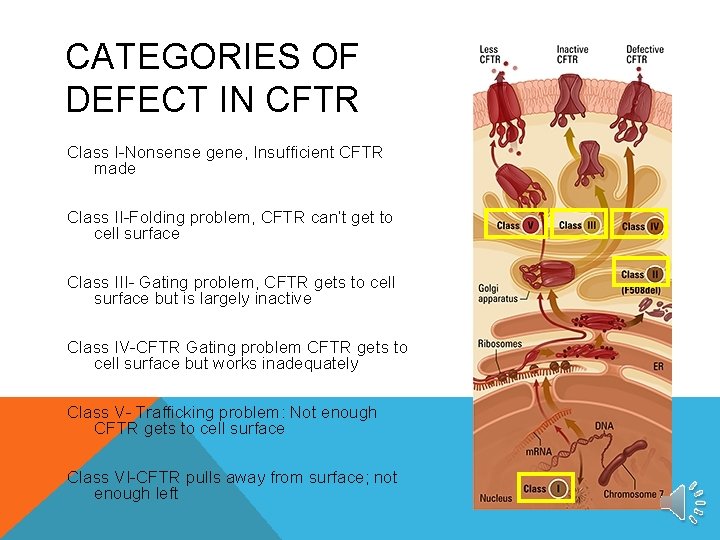 CATEGORIES OF DEFECT IN CFTR

Class I-Nonsense gene, Insufficient CFTR made

Class II-Folding problem, CFTR can't get to cell surface

Class III- Gating problem, CFTR gets to cell surface but is largely inactive

Class IV-CFTR Gating problem CFTR gets to cell surface but works inadequately

Class V- Trafficking problem: Not enough CFTR gets to cell surface

Class VI-CFTR pulls away from surface; not enough left

Less CFTR

Inactive CFTR

Defective CFTR

Class V

Class III

Class IV

Class II

(F508del)

Golgi apparatus

Ribosomes

ER

DNA

mRNA

Class I

Nucleus

Chromosome 7